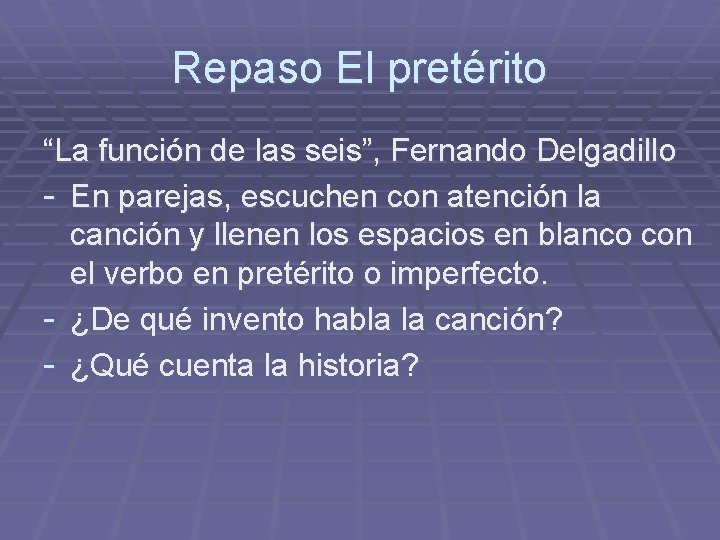 Repaso El pretérito

“La función de las seis”, Fernando Delgadillo

- En parejas, escuchen con atención la canción y llenen los espacios en blanco con el verbo en pretérito o imperfecto.
- ¿De qué invento habla la canción?
- ¿Qué cuenta la historia?